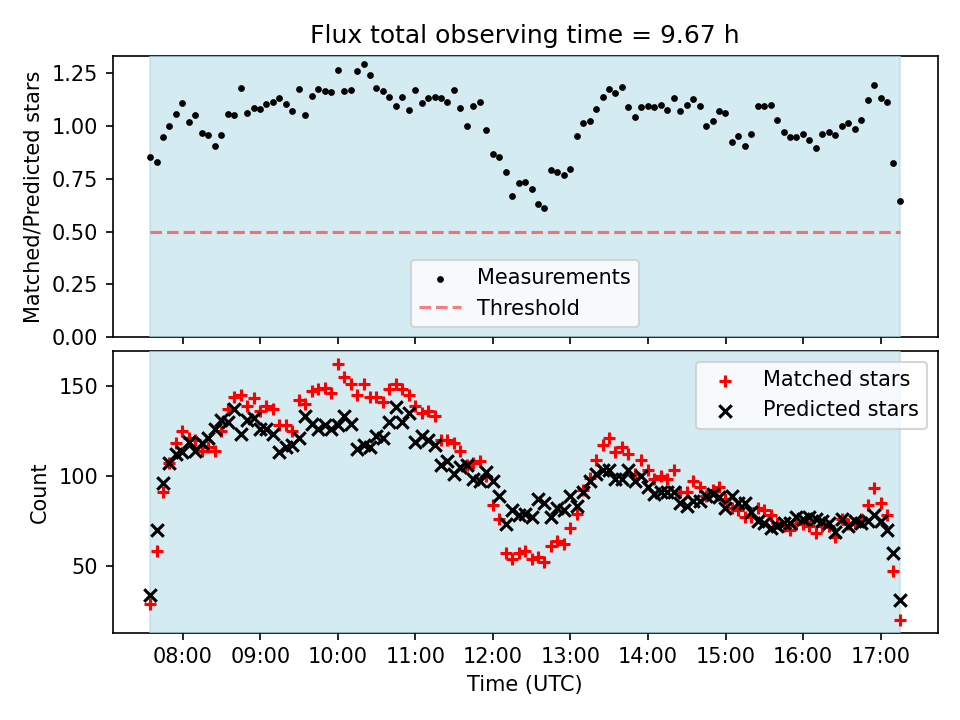 Flux total observing time = 9.67 h

Matched/Predicted stars
1.25
1.00
0.75
0.50
0.25
0.00

Measurements
Threshold

Count
150
100
50

Matched stars
Predicted stars

08:00
09:00
10:00
11:00
12:00
13:00
14:00
15:00
16:00
17:00
Time (UTC)